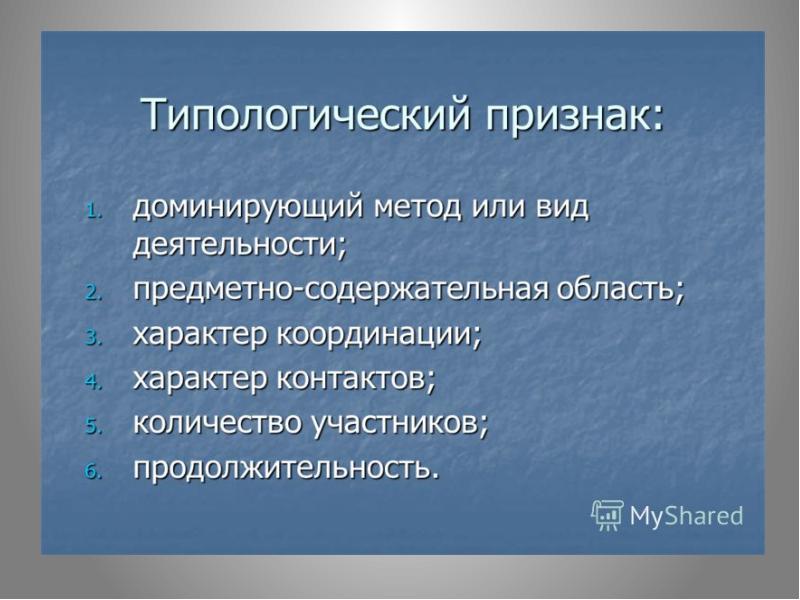 Типологический признак:

1. доминирующий метод или вид деятельности;
2. предметно-содержательная область;
3. характер координации;
4. характер контактов;
5. количество участников;
6. продолжительность.

MyShared